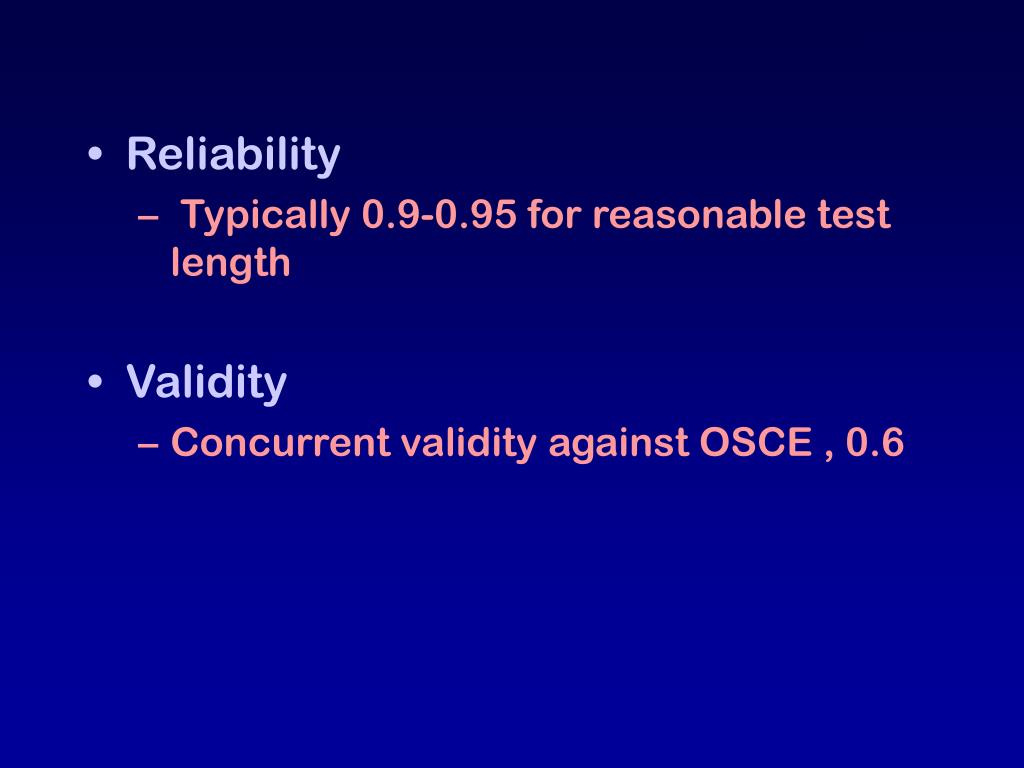 • Reliability
– Typically 0.9-0.95 for reasonable test length

• Validity
– Concurrent validity against OSCE , 0.6